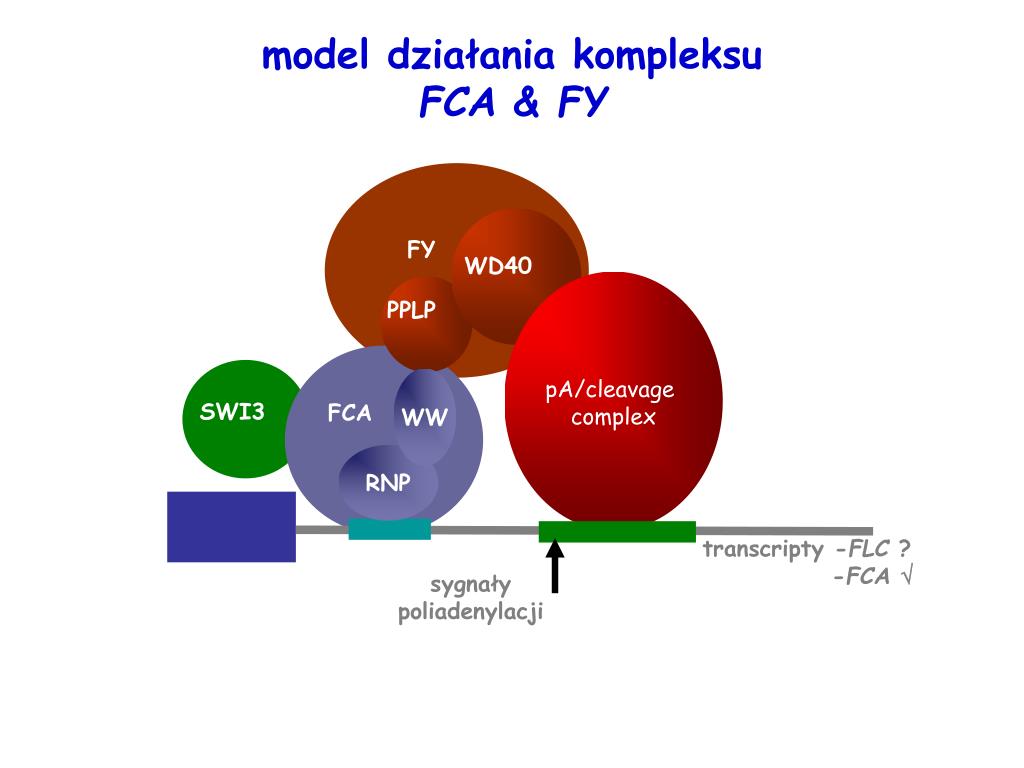 model działania kompleksu
FCA & FY

FY
WD40
PPLP
SWI3
FCA
WW
RNP
pA/cleavage complex

transcripty -FLC ?
-FCA √

sygnały poliadenylacji